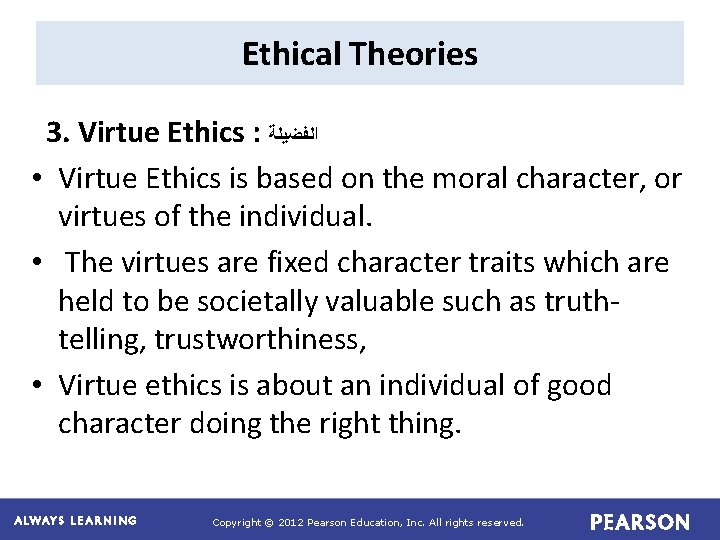 Ethical Theories

3. Virtue Ethics : الفضيلة

• Virtue Ethics is based on the moral character, or virtues of the individual.

• The virtues are fixed character traits which are held to be societally valuable such as truth-telling, trustworthiness,

• Virtue ethics is about an individual of good character doing the right thing.

ALWAYS LEARNING Copyright © 2012 Pearson Education, Inc. All rights reserved. PEARSON